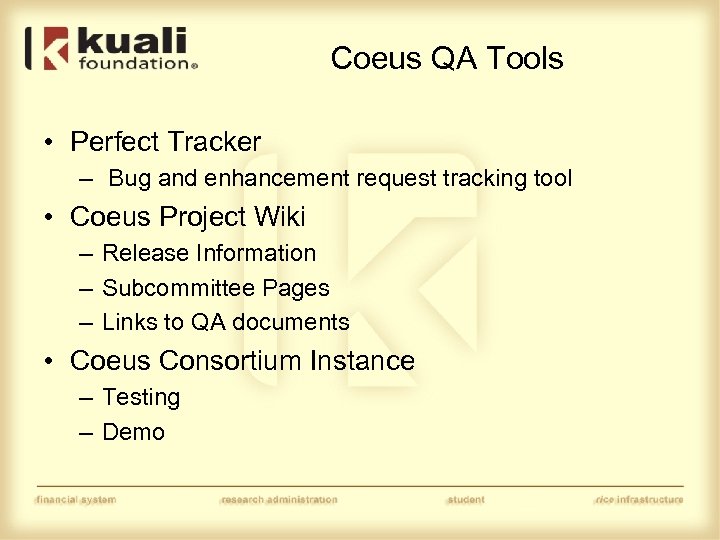 kuali foundation®

Coeus QA Tools

• Perfect Tracker
– Bug and enhancement request tracking tool
• Coeus Project Wiki
– Release Information
– Subcommittee Pages
– Links to QA documents
• Coeus Consortium Instance
– Testing
– Demo

financial system research administration student rice infrastructure